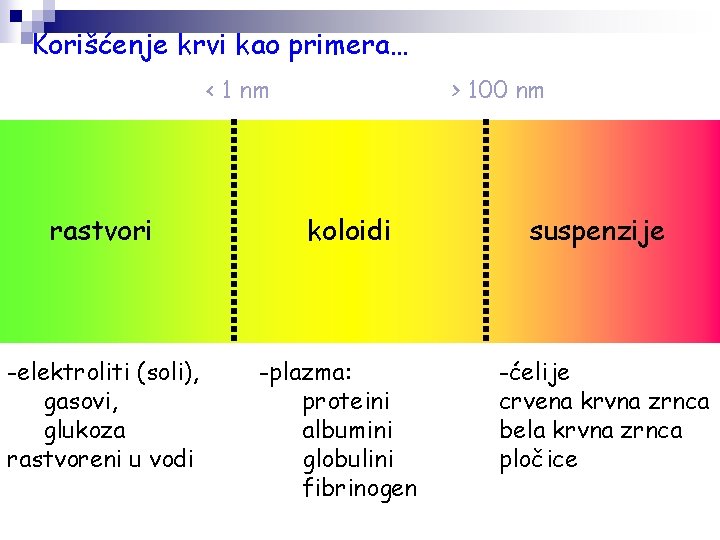 Korišćenje krvi kao primera...

< 1 nm

> 100 nm

rastvori

koloidi

suspenzije

-elektroliti (soli),
gasovi,
glukoza
rastvoreni u vodi

-plazma:
proteini
albumini
globulini
fibrinogen

-ćelije
crvena krvna zrnca
bela krvna zrnca
pločice